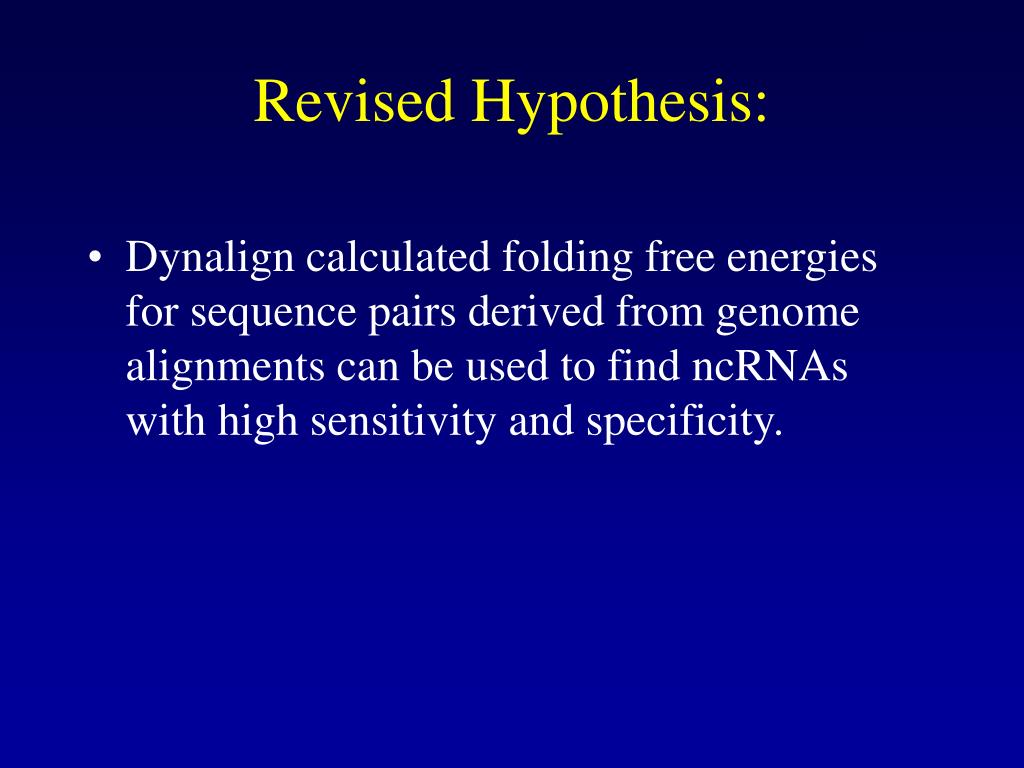 Revised Hypothesis:

• Dynalign calculated folding free energies for sequence pairs derived from genome alignments can be used to find ncRNAs with high sensitivity and specificity.